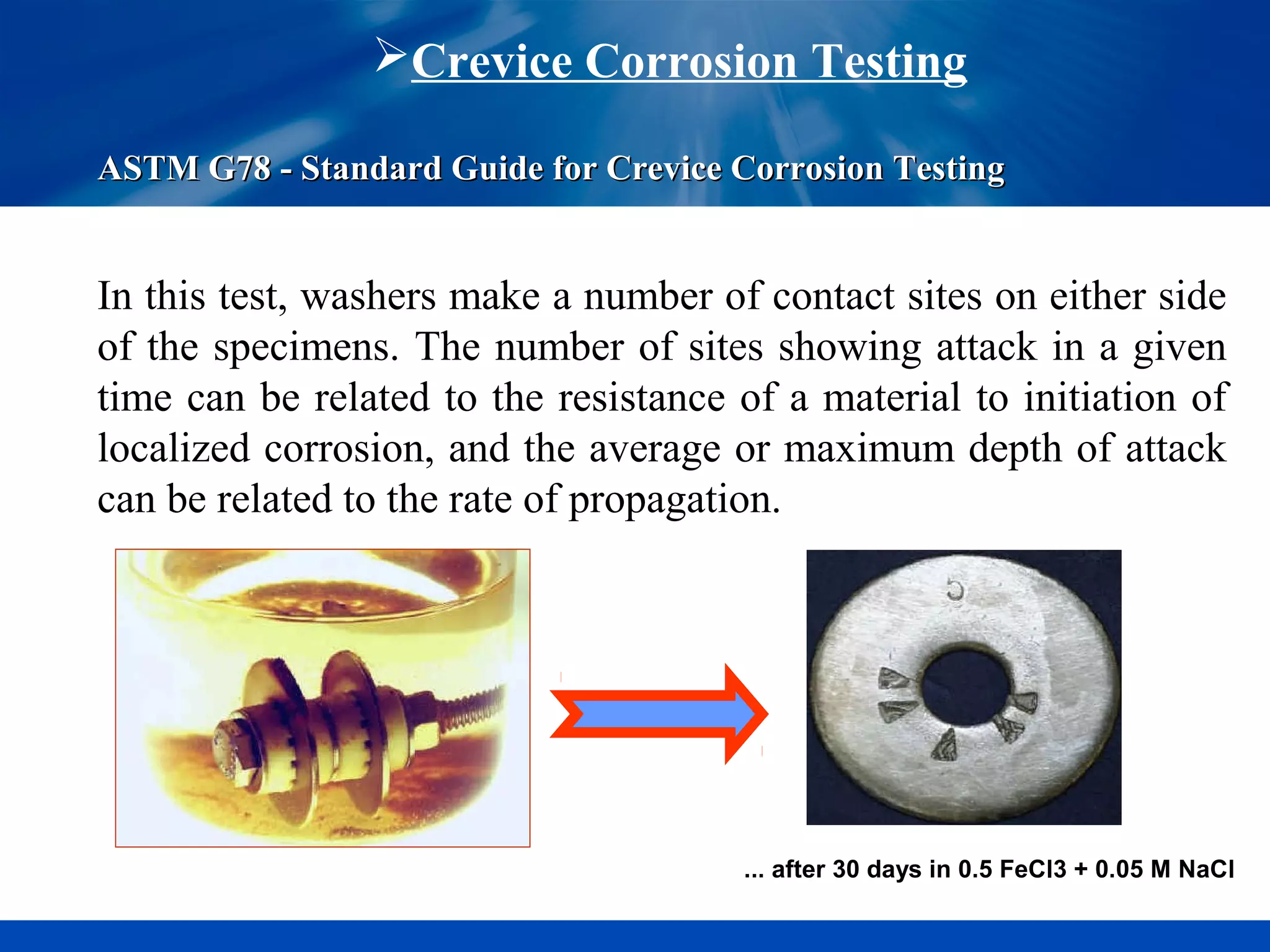 ➢Crevice Corrosion Testing

ASTM G78 - Standard Guide for Crevice Corrosion Testing

In this test, washers make a number of contact sites on either side of the specimens. The number of sites showing attack in a given time can be related to the resistance of a material to initiation of localized corrosion, and the average or maximum depth of attack can be related to the rate of propagation.

5

... after 30 days in 0.5 FeCl3 + 0.05 M NaCl